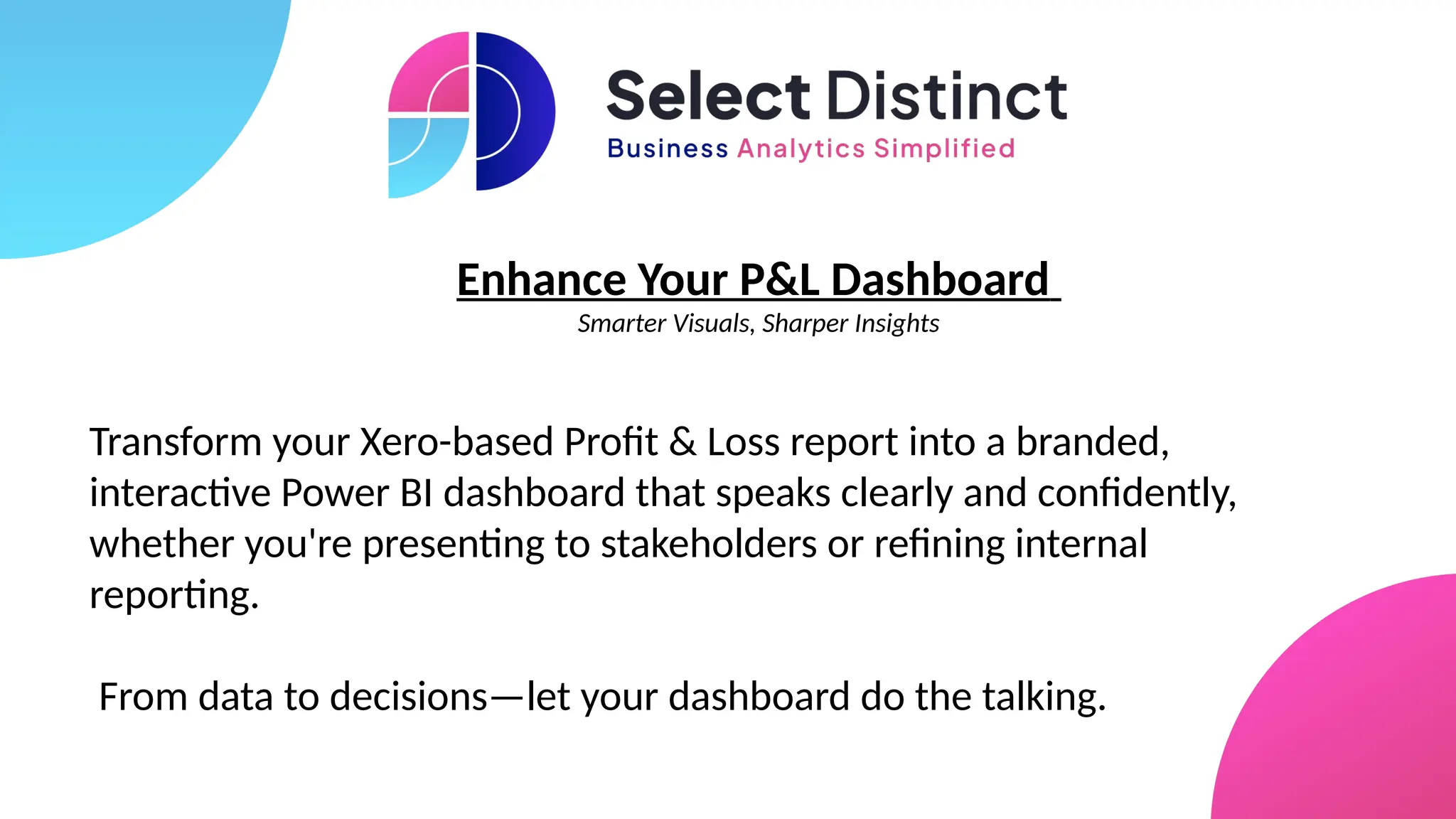 Select Distinct
Business Analytics Simplified

Enhance Your P&L Dashboard

Smarter Visuals, Sharper Insights

Transform your Xero-based Profit & Loss report into a branded, interactive Power BI dashboard that speaks clearly and confidently, whether you're presenting to stakeholders or refining internal reporting.

From data to decisions—let your dashboard do the talking.